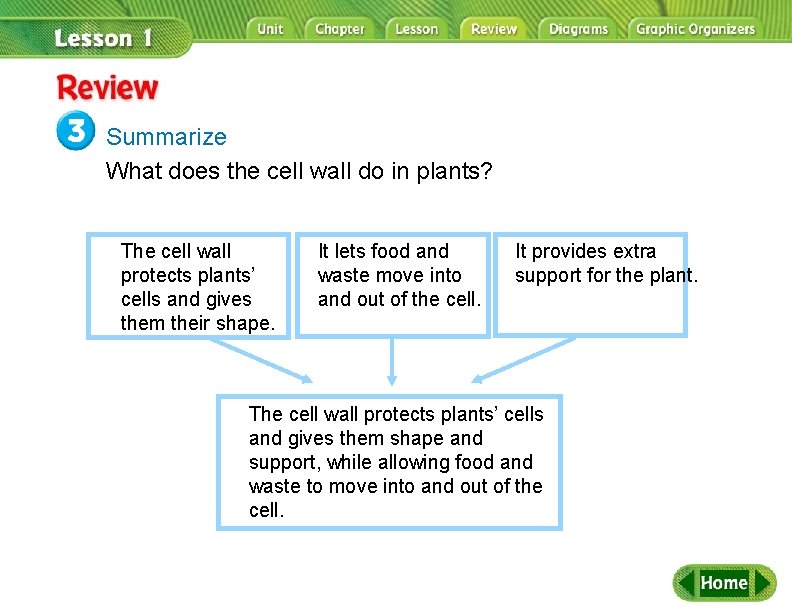 Lesson 1

Unit Chapter Lesson Review Diagrams Graphic Organizers

Review

3 Summarize

What does the cell wall do in plants?

The cell wall protects plants' cells and gives them their shape.

It lets food and waste move into and out of the cell.

It provides extra support for the plant.

The cell wall protects plants' cells and gives them shape and support, while allowing food and waste to move into and out of the cell.

Home